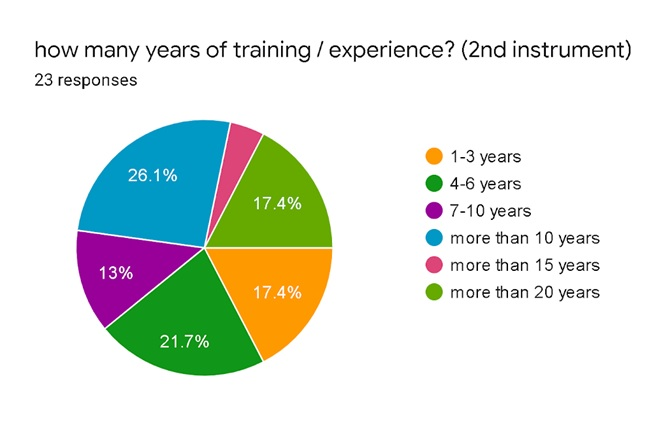 how many years of training / experience? (2nd instrument)
23 responses

26.1%
17.4%
13%
17.4%
21.7%

1-3 years
4-6 years
7-10 years
more than 10 years
more than 15 years
more than 20 years